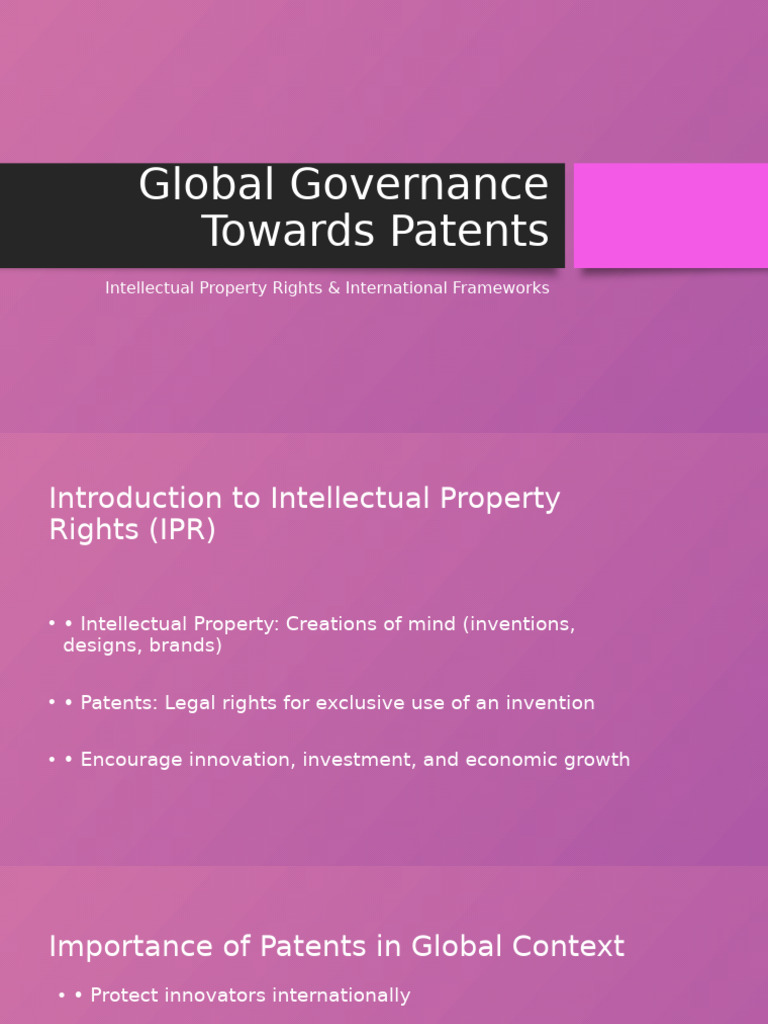 Global Governance Towards Patents

Intellectual Property Rights & International Frameworks

Introduction to Intellectual Property Rights (IPR)

• • Intellectual Property: Creations of mind (inventions, designs, brands)

• • Patents: Legal rights for exclusive use of an invention

• • Encourage innovation, investment, and economic growth

Importance of Patents in Global Context

• • Protect innovators internationally